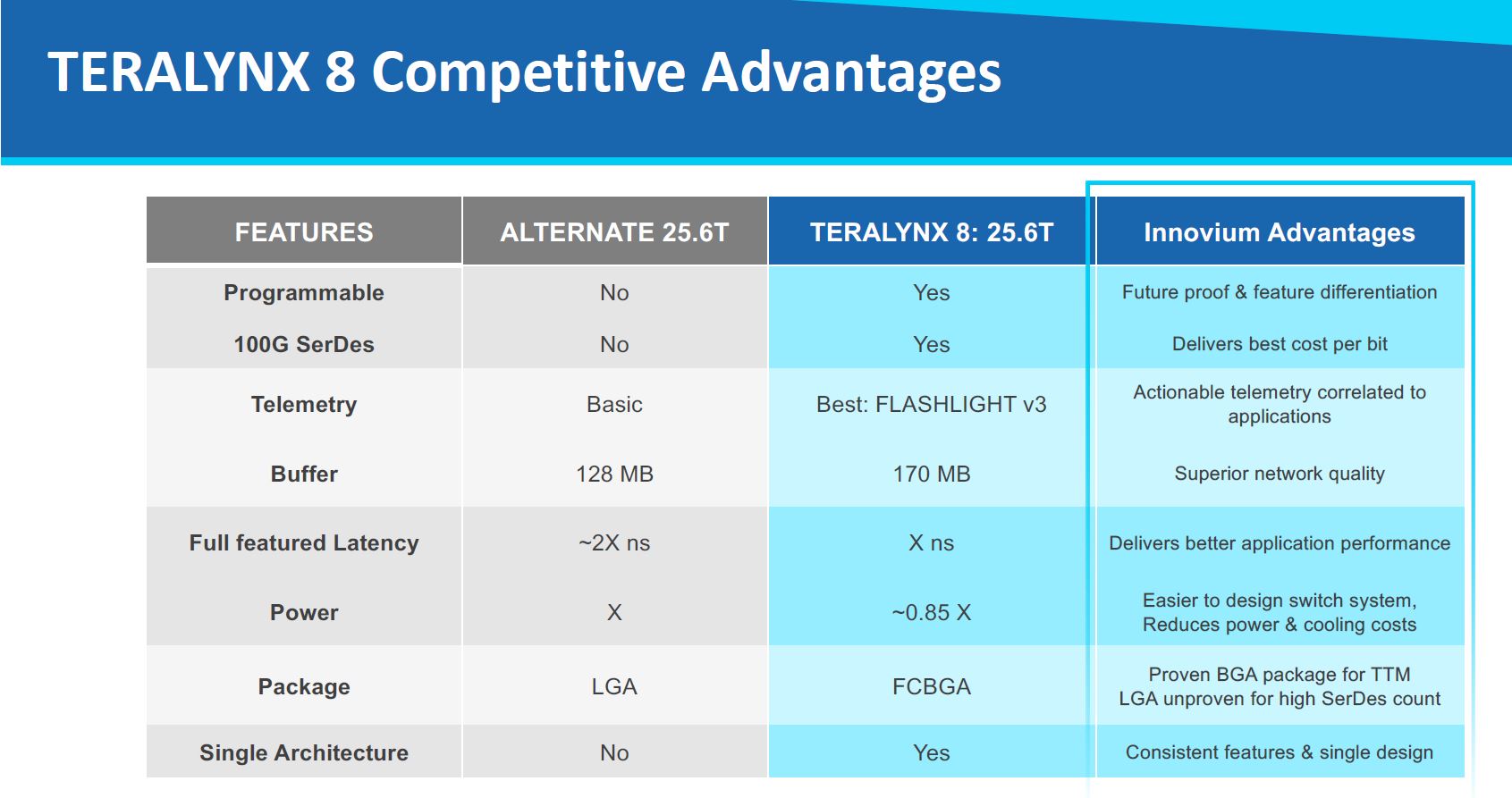 TERALYNX 8 Competitive Advantages

| FEATURES | ALTERNATE 25.6T | TERALYNX 8: 25.6T | Innovium Advantages |
|---|---|---|---|
| Programmable | No | Yes | Future proof & feature differentiation |
| 100G SerDes | No | Yes | Delivers best cost per bit |
| Telemetry | Basic | Best: FLASHLIGHT v3 | Actionable telemetry correlated to applications |
| Buffer | 128 MB | 170 MB | Superior network quality |
| Full featured Latency | ~2X ns | X ns | Delivers better application performance |
| Power | X | ~0.85 X | Easier to design switch system, Reduces power & cooling costs |
| Package | LGA | FCBGA | Proven BGA package for TTM LGA unproven for high SerDes count |
| Single Architecture | No | Yes | Consistent features & single design |